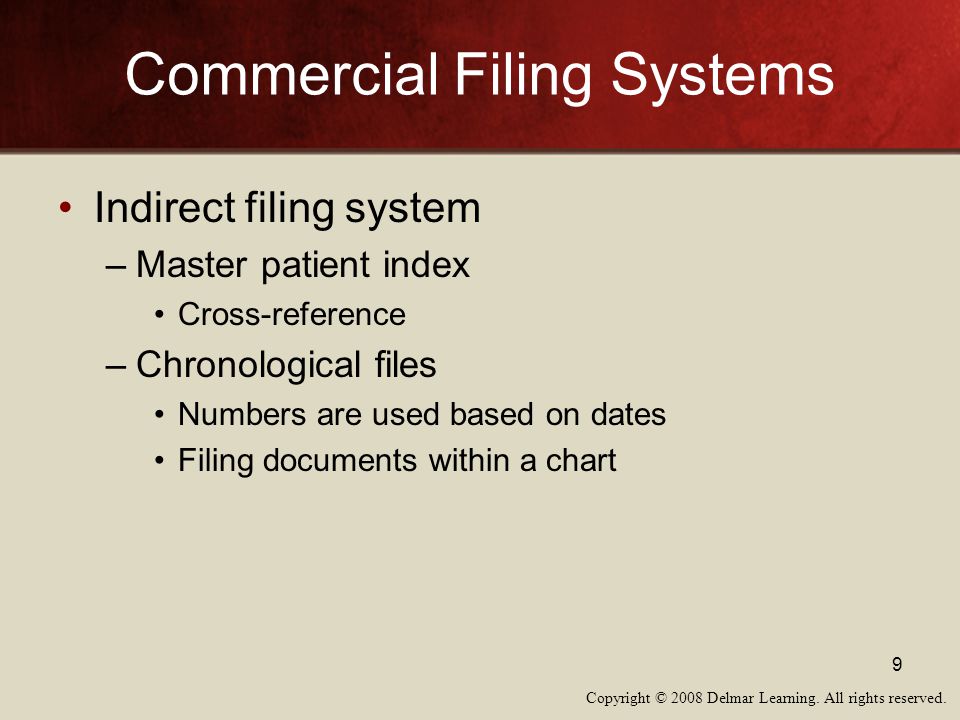 Commercial Filing Systems

• Indirect filing system
– Master patient index
• Cross-reference
– Chronological files
• Numbers are used based on dates
• Filing documents within a chart

9

Copyright © 2008 Delmar Learning. All rights reserved.